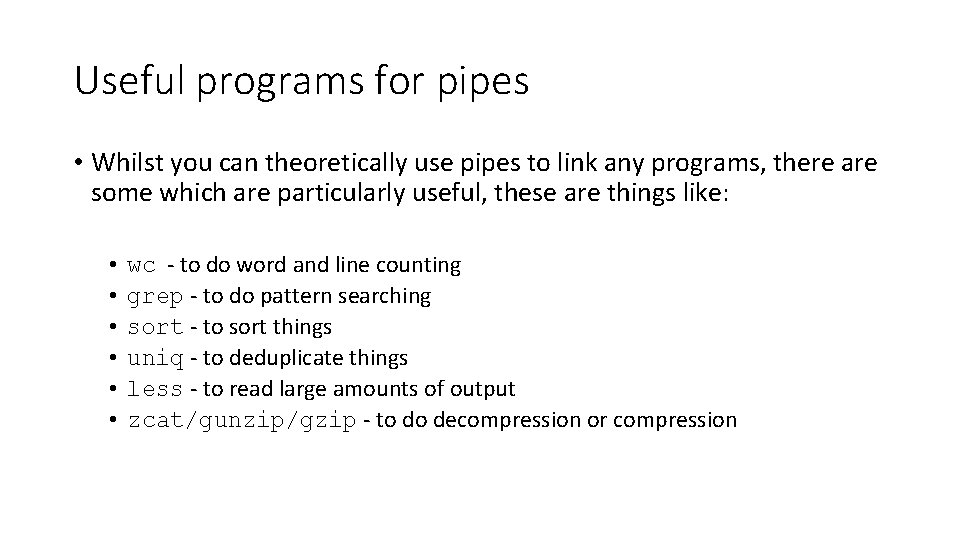 Useful programs for pipes

• Whilst you can theoretically use pipes to link any programs, there are some which are particularly useful, these are things like:

• wc - to do word and line counting
• grep - to do pattern searching
• sort - to sort things
• uniq - to deduplicate things
• less - to read large amounts of output
• zcat/gunzip/gzip - to do decompression or compression